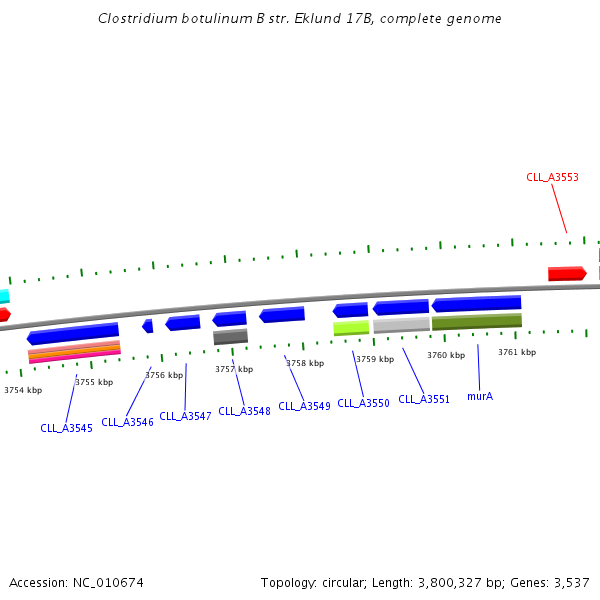 Clostridium botulinum B str. Eklund 17B, complete genome

CLL_A3553

3754 kbp
3755 kbp
3756 kbp
3757 kbp
3758 kbp
3759 kbp
3760 kbp
3761 kbp

CLL_A3545
CLL_A3546
CLL_A3547
CLL_A3548
CLL_A3549
CLL_A3550
CLL_A3551
murA

Accession: NC_010674

Topology: circular; Length: 3,800,327 bp; Genes: 3,537